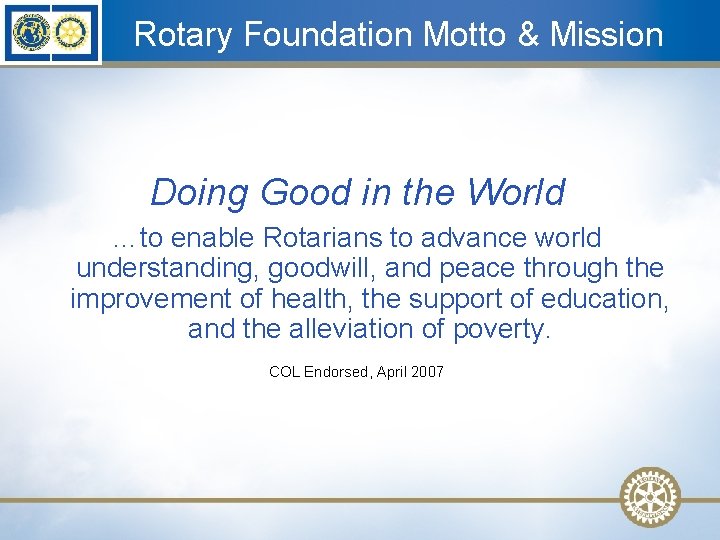 Rotary Foundation Motto & Mission

Doing Good in the World

…to enable Rotarians to advance world understanding, goodwill, and peace through the improvement of health, the support of education, and the alleviation of poverty.

COL Endorsed, April 2007